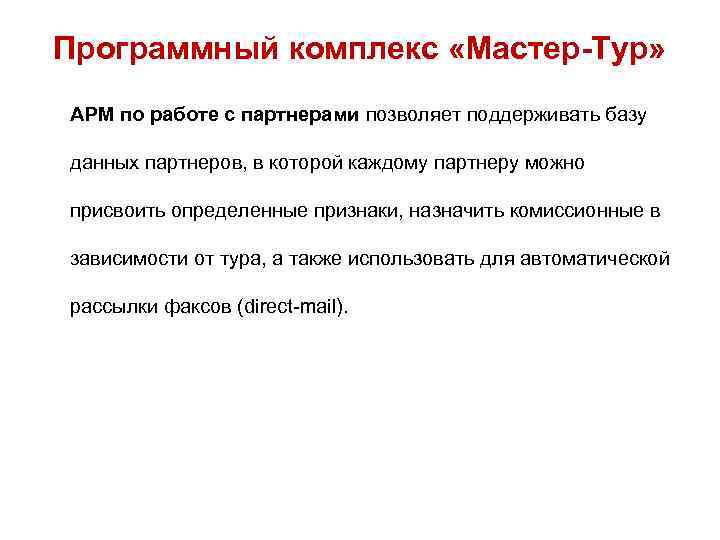 Программный комплекс «Мастер-Тур»

АРМ по работе с партнерами позволяет поддерживать базу данных партнеров, в которой каждому партнеру можно присвоить определенные признаки, назначить комиссионные в зависимости от тура, а также использовать для автоматической рассылки факсов (direct-mail).